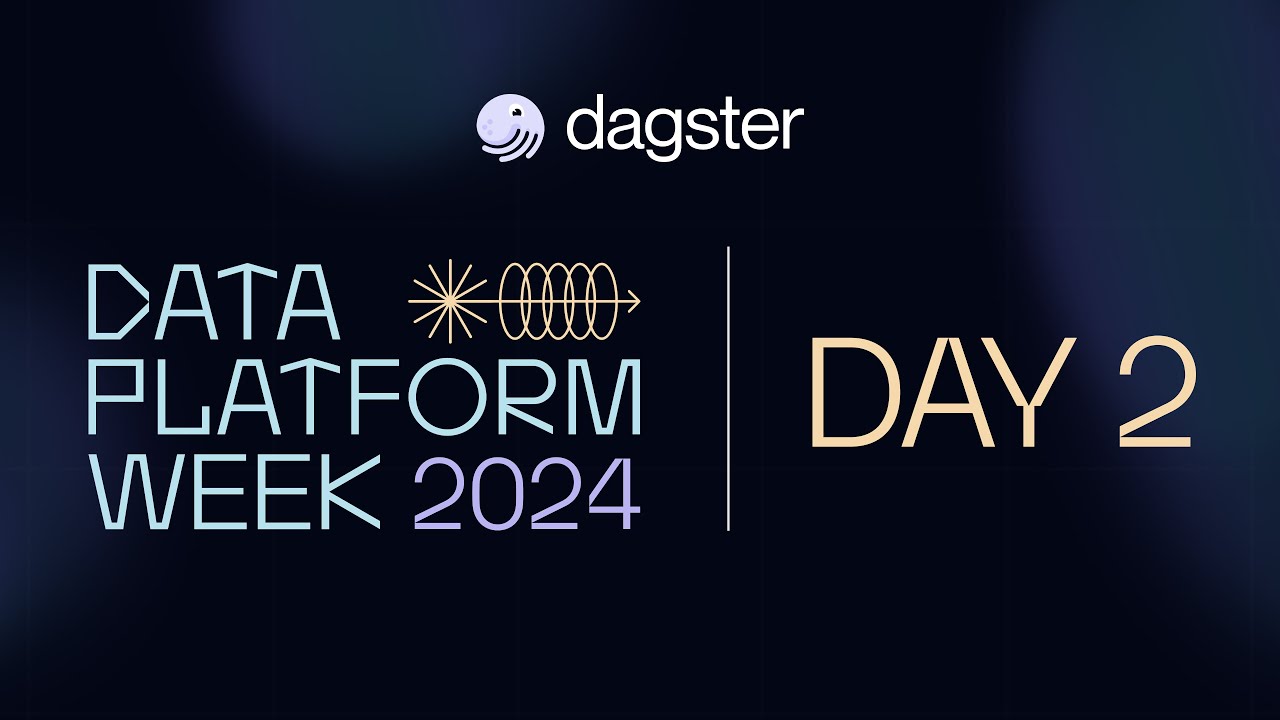 dagster

DATA PLATFORM WEEK 2024

DAY 2